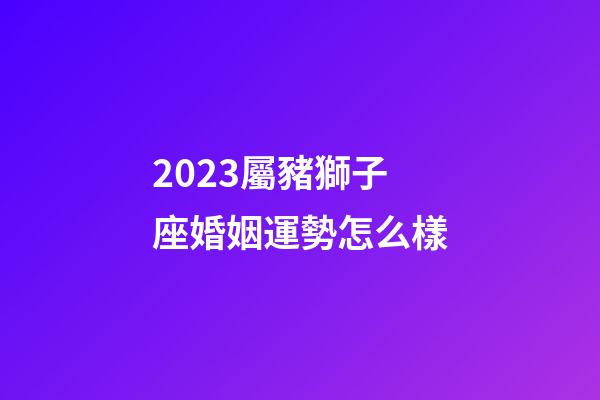 2023屬豬獅子座婚姻運勢怎么樣